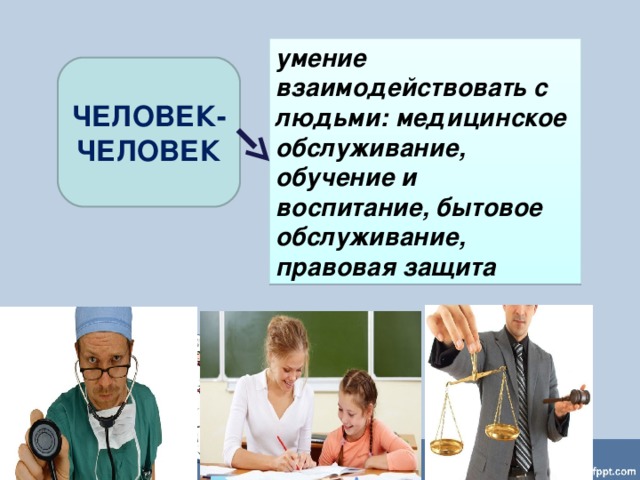 ЧЕЛОВЕК-ЧЕЛОВЕК

умение взаимодействовать с людьми: медицинское обслуживание, обучение и воспитание, бытовое обслуживание, правовая защита

fppt.com